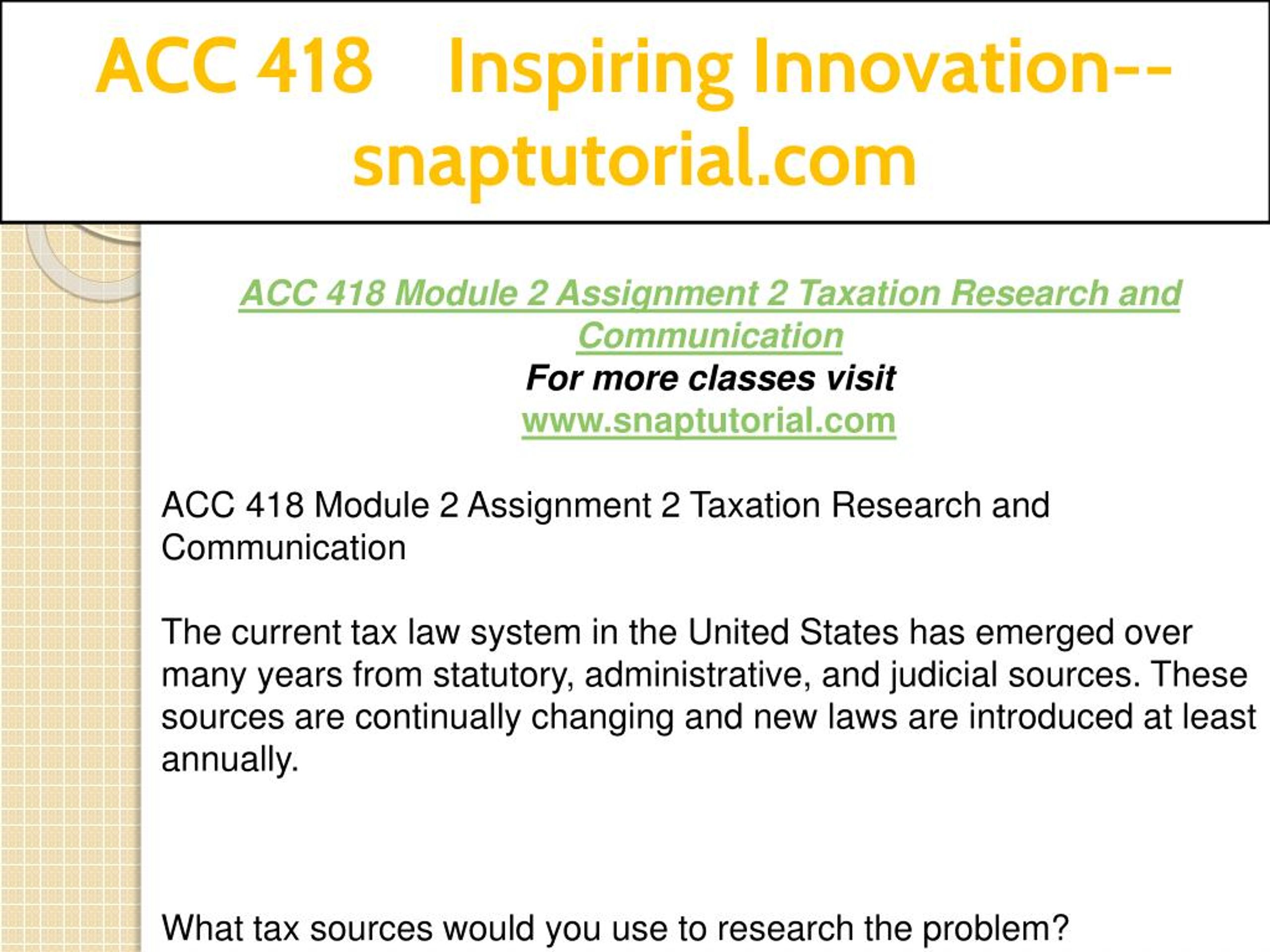 ACC 418 Inspiring Innovation--snaptutorial.com

ACC 418 Module 2 Assignment 2 Taxation Research and Communication
For more classes visit
www.snaptutorial.com

ACC 418 Module 2 Assignment 2 Taxation Research and Communication

The current tax law system in the United States has emerged over many years from statutory, administrative, and judicial sources. These sources are continually changing and new laws are introduced at least annually.

What tax sources would you use to research the problem?